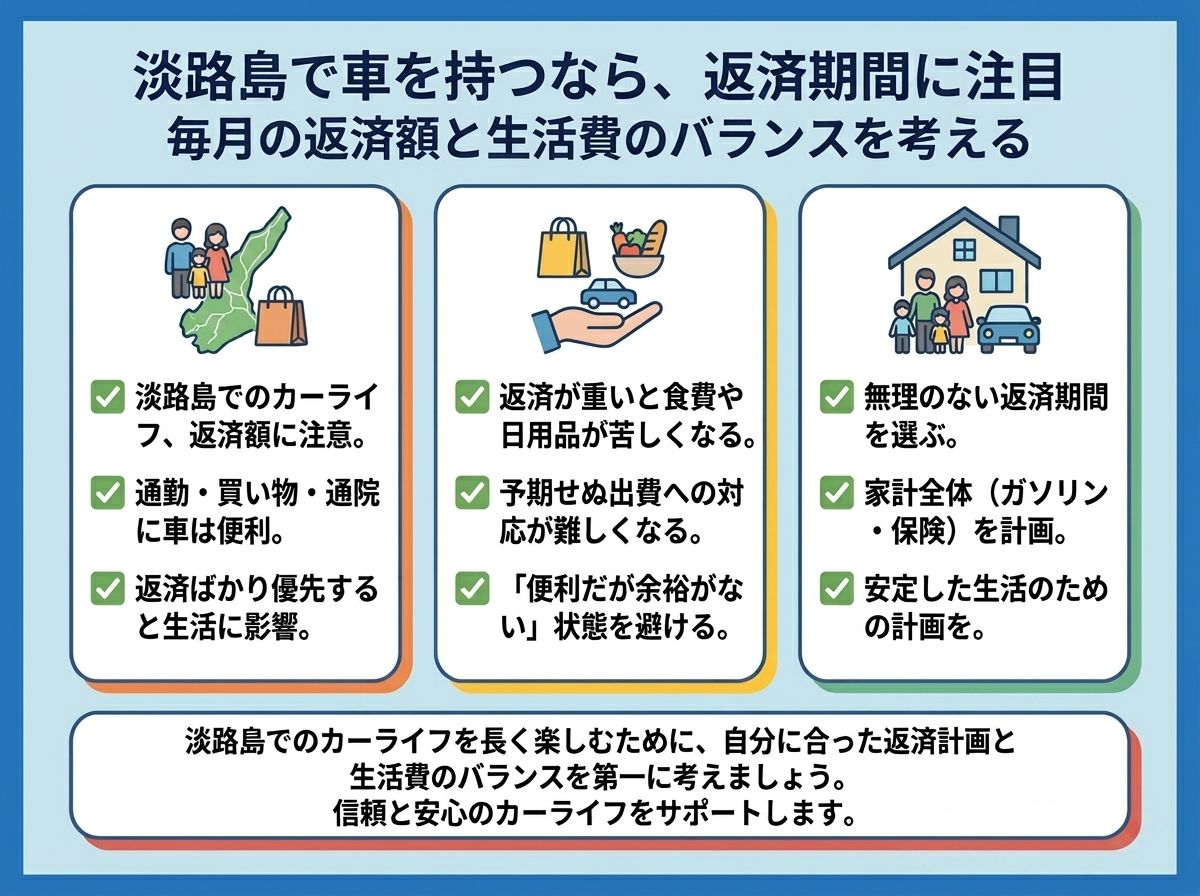 淡路島で車を持つなら、返済期間に注目
毎月の返済額と生活費のバランスを考える

淡路島でのカーライフ、返済額に注意。

通勤・買い物・通院に車は便利。

返済ばかり優先すると生活に影響。

返済が重いと食費や日用品が苦しくなる。

予期せぬ出費への対応が難しくなる。

「便利だが余裕がない」状態を避ける。

無理のない返済期間を選ぶ。

家計全体（ガソリン・保険）を計画。

安定した生活のための計画を。

淡路島でのカーライフを長く楽しむために、自分に合った返済計画と生活費のバランスを第一に考えましょう。
信頼と安心のカーライフをサポートします。